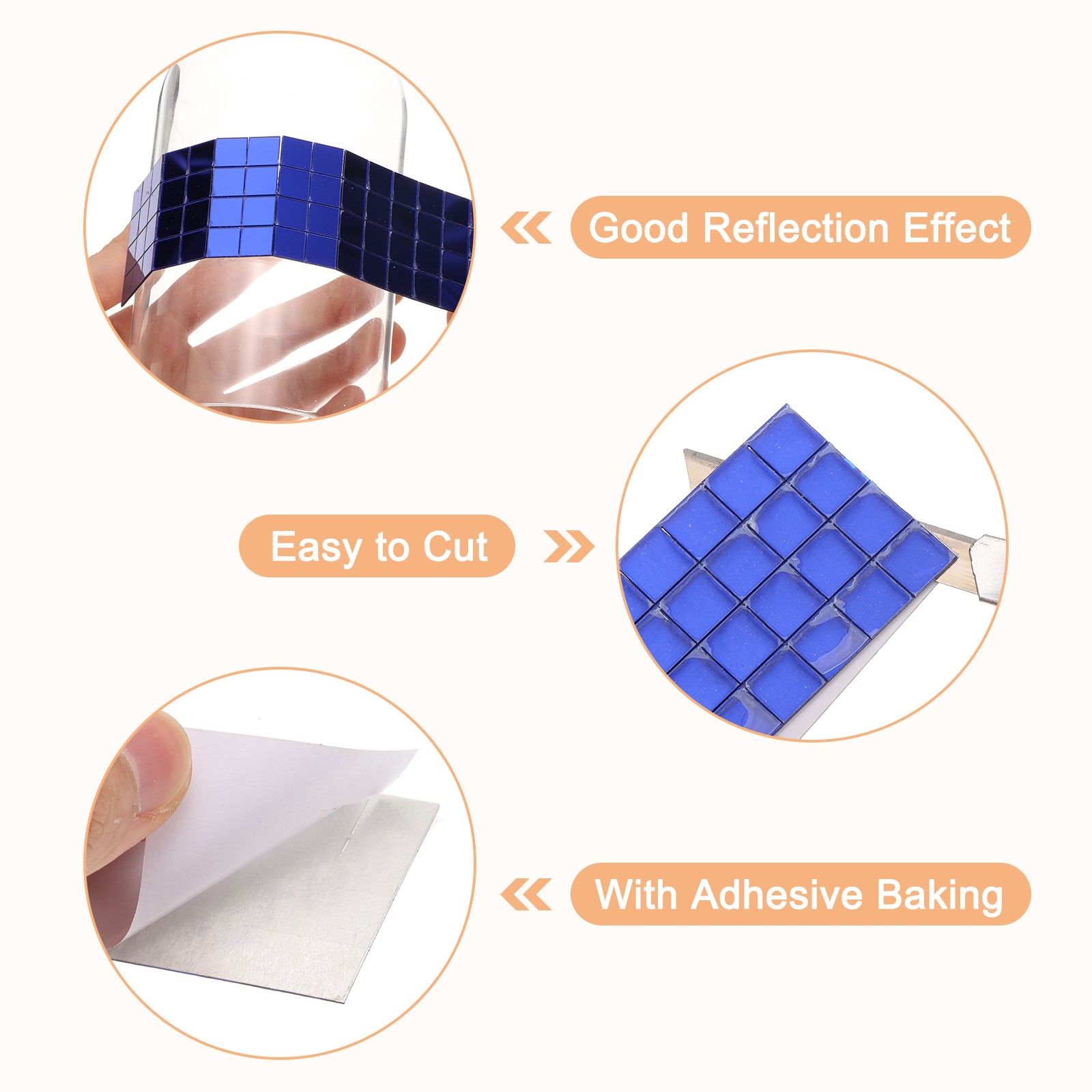 Good Reflection Effect

Easy to Cut

With Adhesive Baking